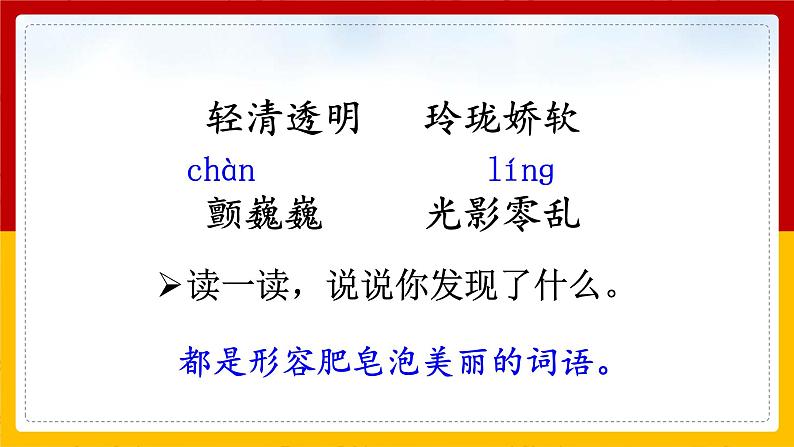 轻清透明　　玲珑娇软

chàn　　　　　líng
颤巍巍　　　光影零乱

➢读一读，说说你发现了什么。

都是形容肥皂泡美丽的词语。